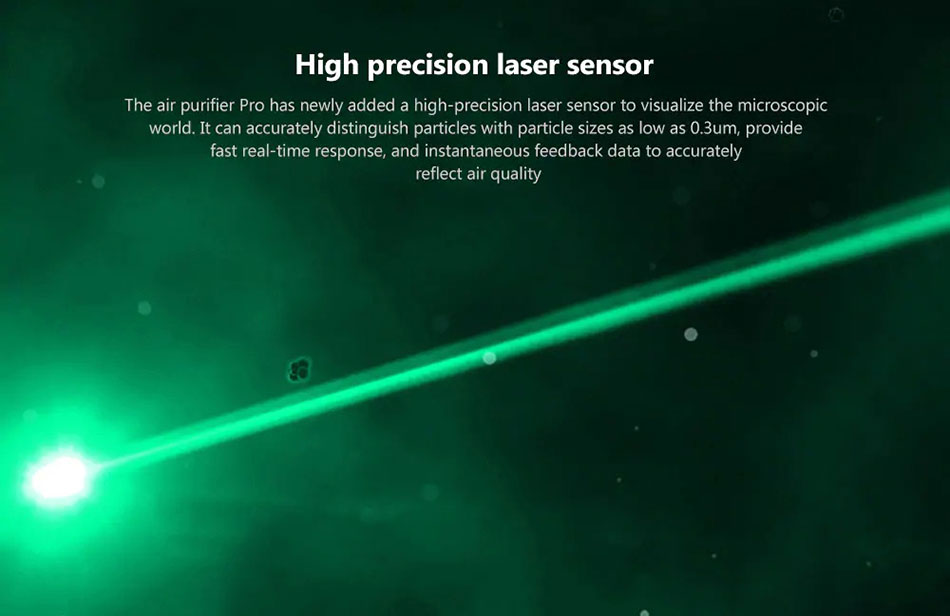 High precision laser sensor

The air purifier Pro has newly added a high-precision laser sensor to visualize the microscopic world. It can accurately distinguish particles with particle sizes as low as 0.3um, provide fast real-time response, and instantaneous feedback data to accurately reflect air quality